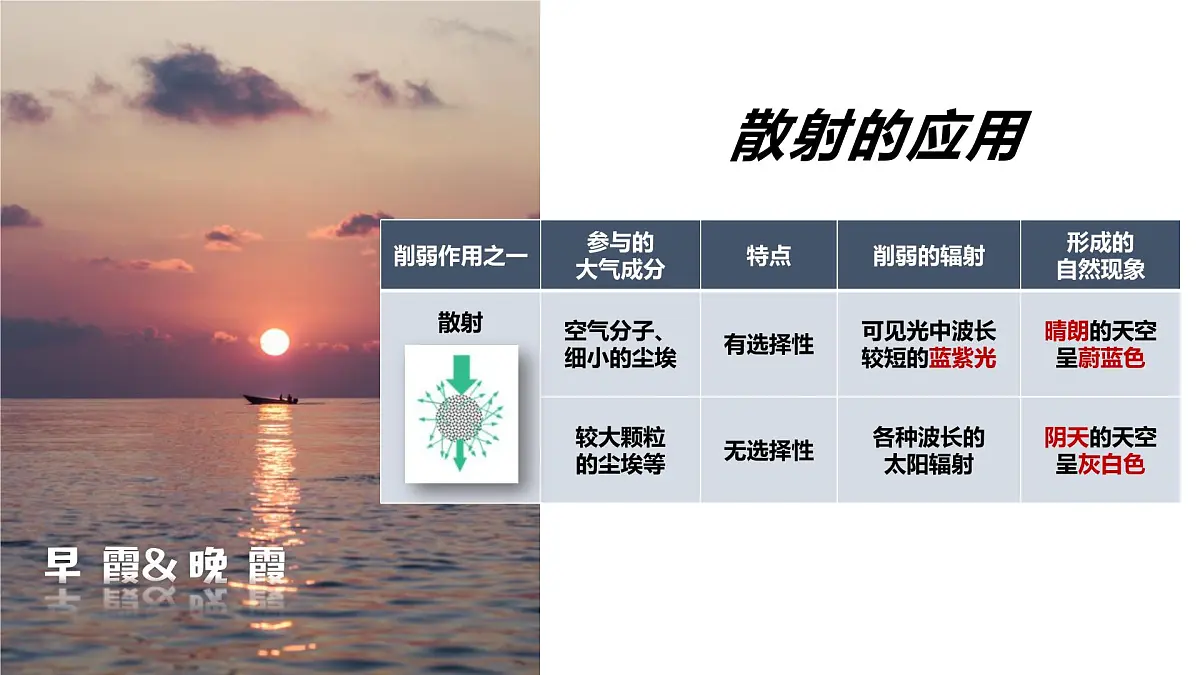 散射的应用

| 削弱作用之一 | 参与的大气成分 | 特点 | 削弱的辐射 | 形成的自然现象 |
|---|---|---|---|---|
| 散射 | 空气分子、细小的尘埃 | 有选择性 | 可见光中波长较短的蓝紫光 | 晴朗的天空呈蔚蓝色 |
| | 较大颗粒的尘埃等 | 无选择性 | 各种波长的太阳辐射 | 阴天的天空呈灰白色 |

早 霞& 晚 霞